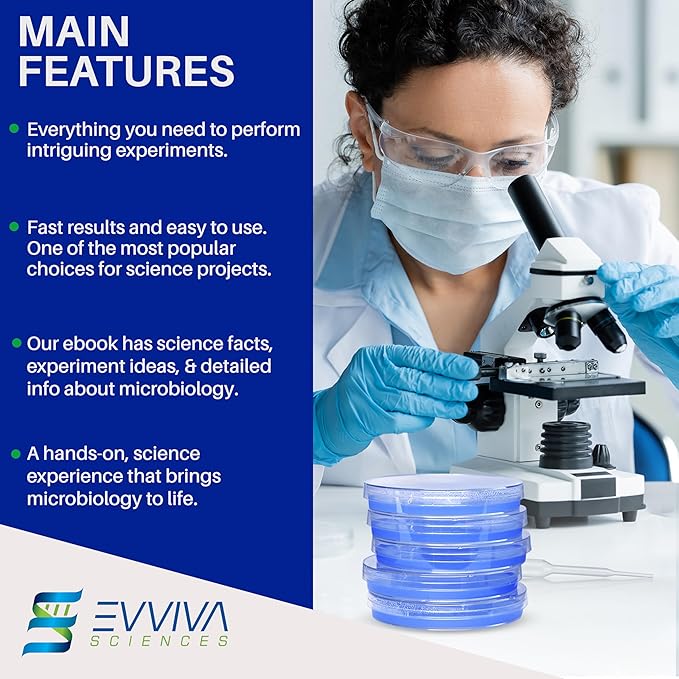 MAIN FEATURES

Everything you need to perform intriguing experiments.

Fast results and easy to use. One of the most popular choices for science projects.

Our ebook has science facts, experiment ideas, & detailed info about microbiology.

A hands-on, science experience that brings microbiology to life.

EVVIVA SCIENCES